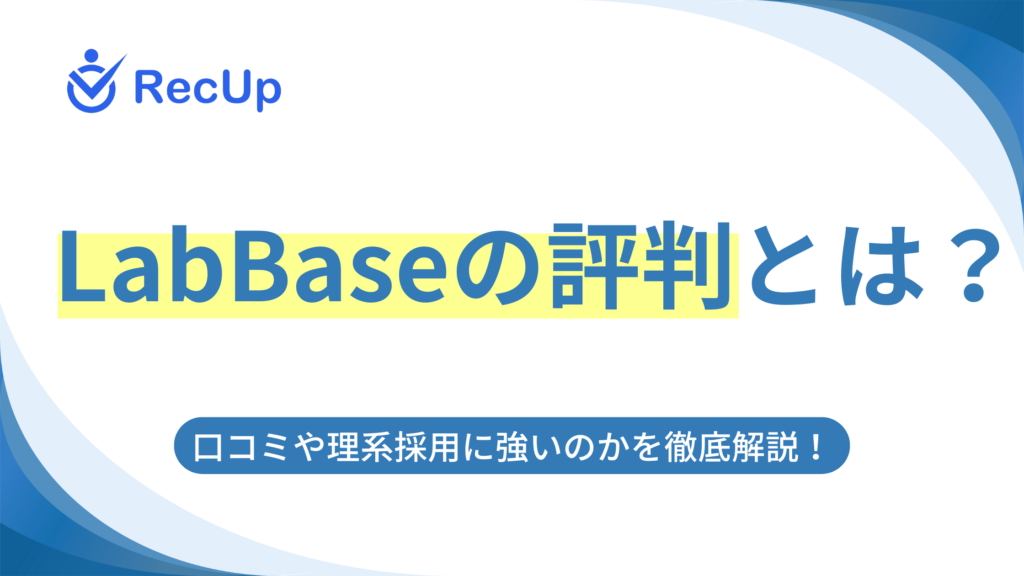 RecUp

LabBaseの評判とは？

口コミや理系採用に強いのかを徹底解説！